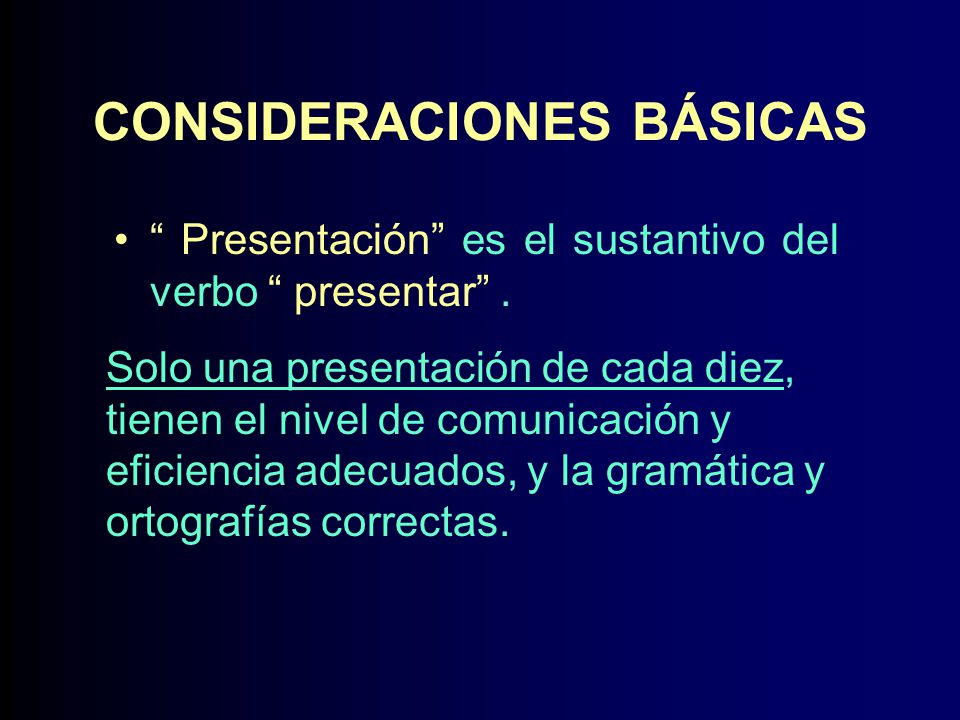 CONSIDERACIONES BÁSICAS

• “ Presentación” es el sustantivo del verbo “ presentar” .

Solo una presentación de cada diez, tienen el nivel de comunicación y eficiencia adecuados, y la gramática y ortografías correctas.